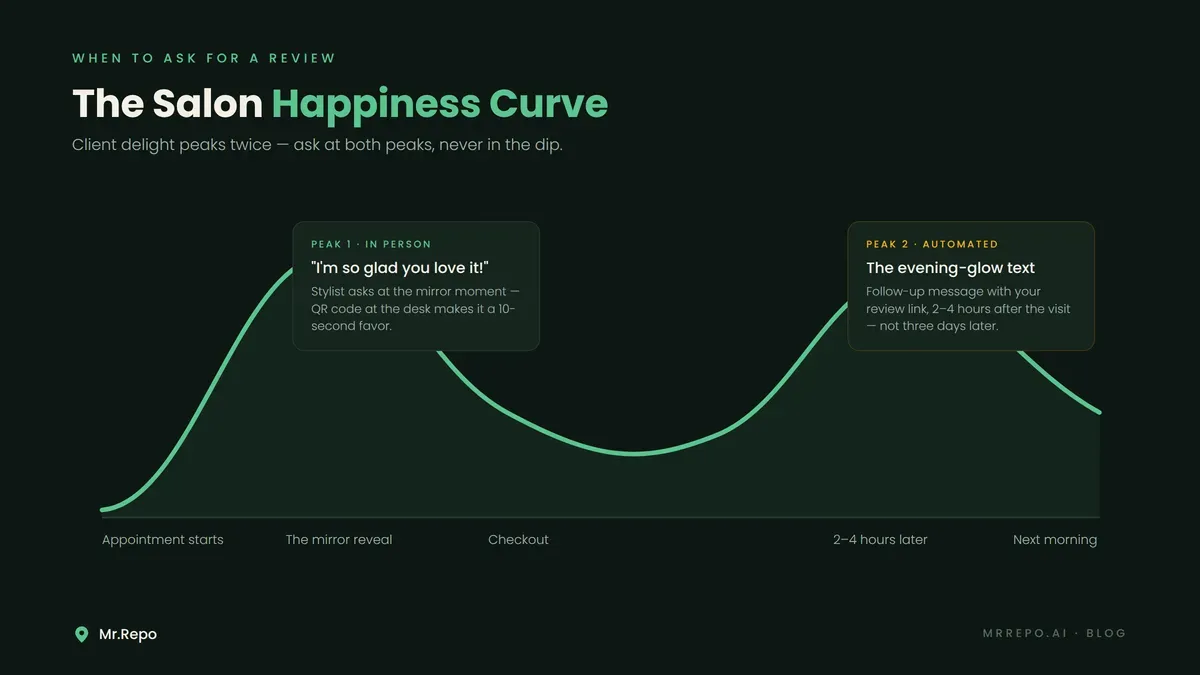 WHEN TO ASK FOR A REVIEW

The Salon Happiness Curve

Client delight peaks twice — ask at both peaks, never in the dip.

PEAK 1 · IN PERSON

"I'm so glad you love it!"

Stylist asks at the mirror moment — QR code at the desk makes it a 10-second favor.

PEAK 2 · AUTOMATED

The evening-glow text

Follow-up message with your review link, 2–4 hours after the visit — not three days later.

Appointment starts

The mirror reveal

Checkout

2–4 hours later

Next morning

Mr.Repo

MRREPO.AI · BLOG